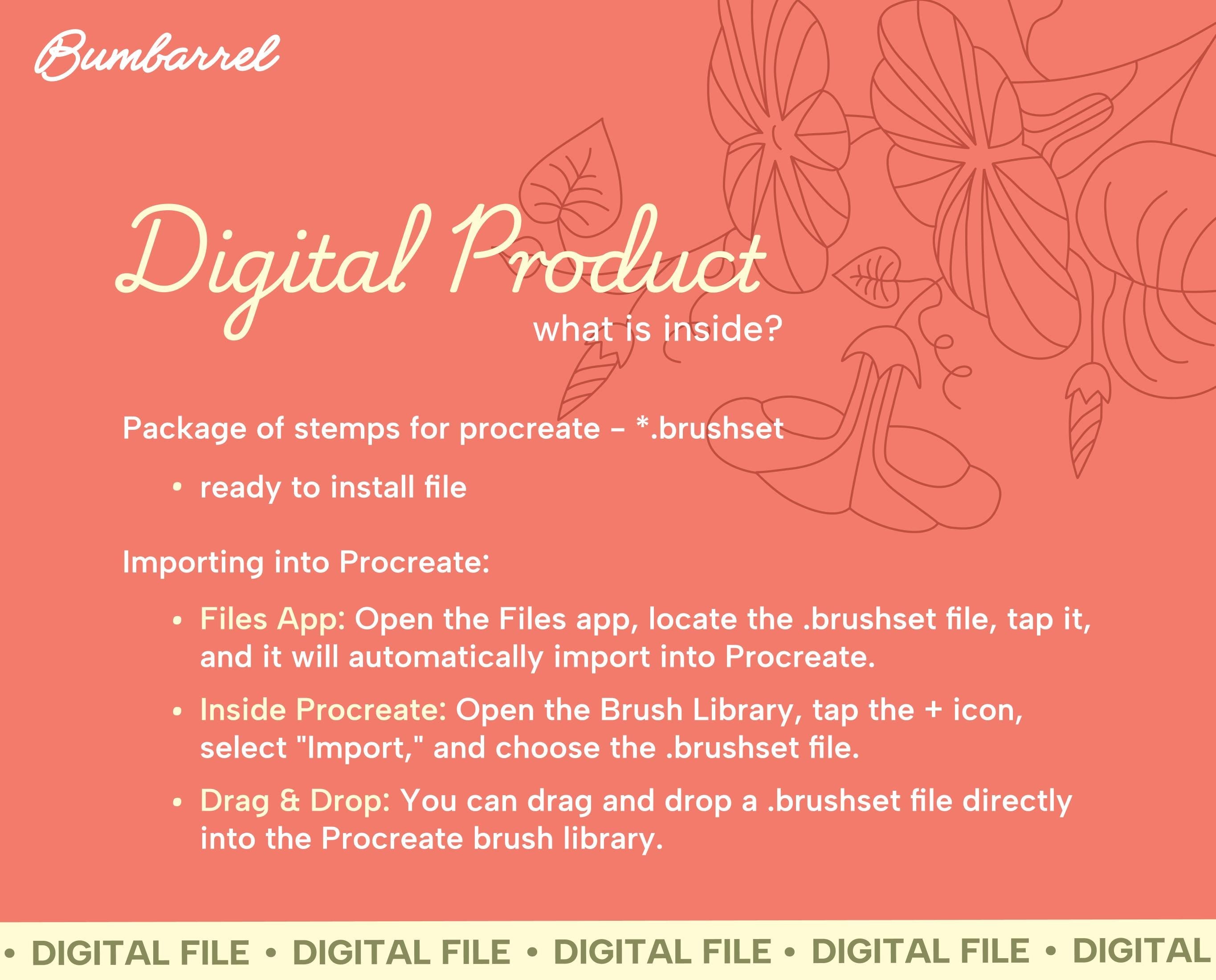 Bumbarrel

Digital Product
what is inside?

Package of stemps for procreate – *.brushset

• ready to install file

Importing into Procreate:

• Files App: Open the Files app, locate the .brushset file, tap it, and it will automatically import into Procreate.

• Inside Procreate: Open the Brush Library, tap the + icon, select "Import," and choose the .brushset file.

• Drag & Drop: You can drag and drop a .brushset file directly into the Procreate brush library.

• DIGITAL FILE • DIGITAL FILE • DIGITAL FILE • DIGITAL FILE • DIGITAL